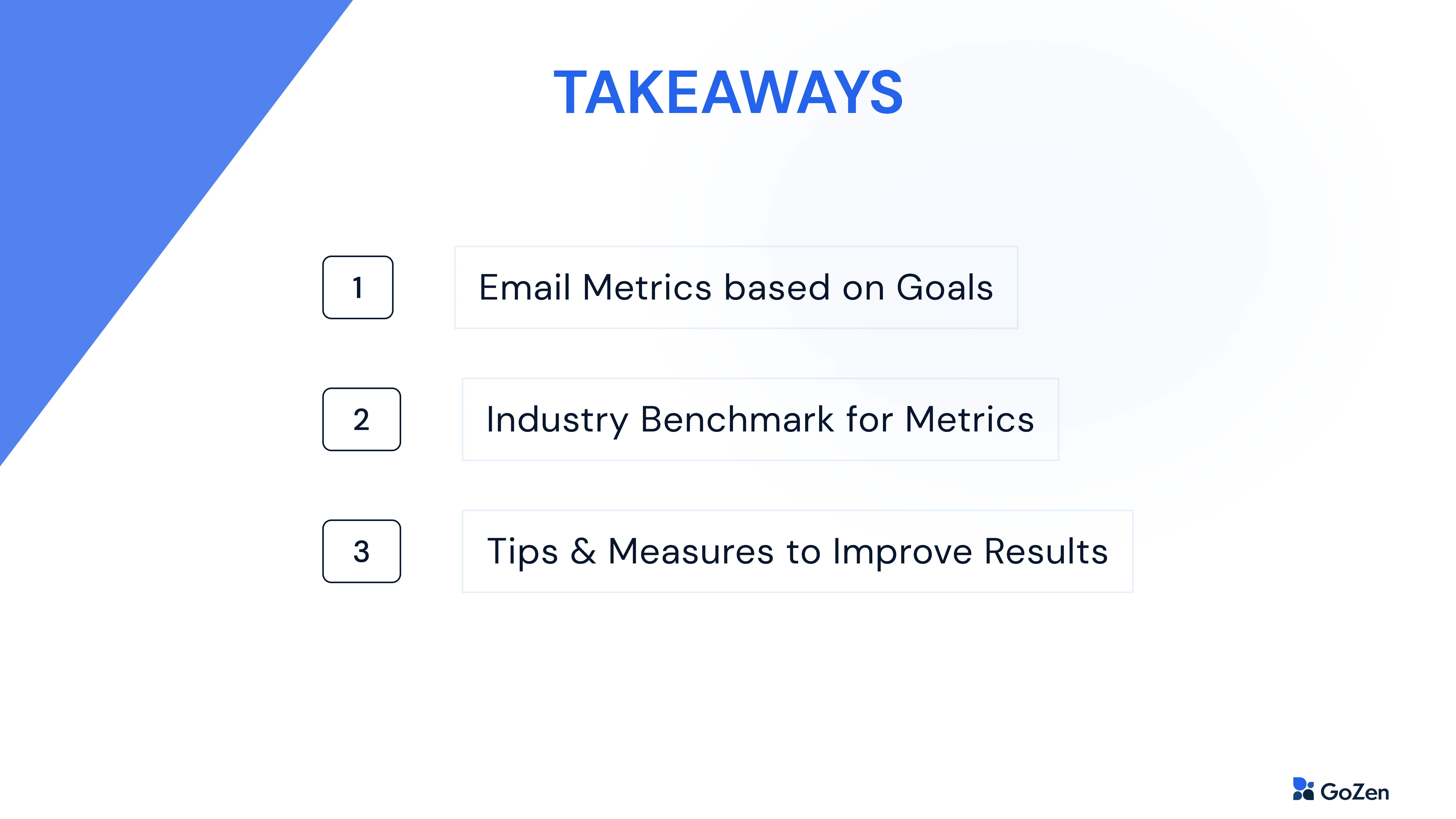 TAKEAWAYS

1

Email Metrics based on Goals

2

Industry Benchmark for Metrics

3

Tips & Measures to Improve Results

GoZen